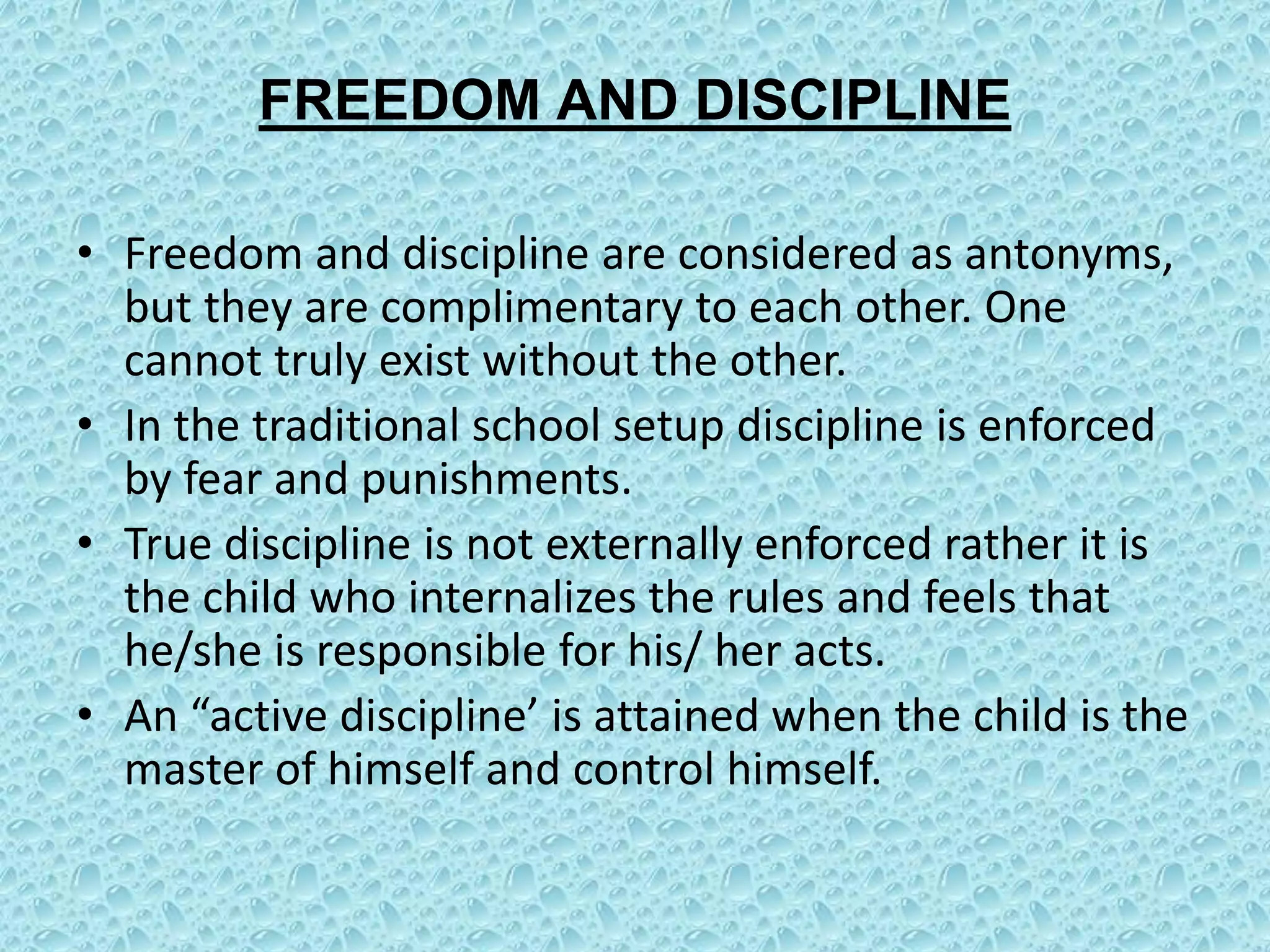 FREEDOM AND DISCIPLINE

• Freedom and discipline are considered as antonyms, but they are complimentary to each other. One cannot truly exist without the other.
• In the traditional school setup discipline is enforced by fear and punishments.
• True discipline is not externally enforced rather it is the child who internalizes the rules and feels that he/she is responsible for his/ her acts.
• An “active discipline’ is attained when the child is the master of himself and control himself.